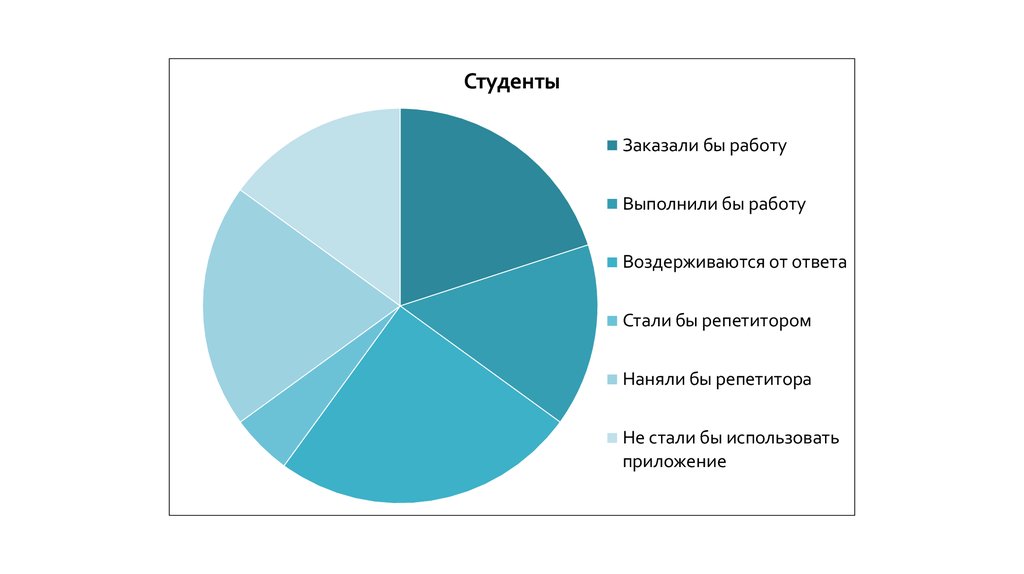 Студенты

Заказали бы работу

Выполнили бы работу

Воздерживаются от ответа

Стали бы репетитором

Наняли бы репетитора

Не стали бы использовать приложение